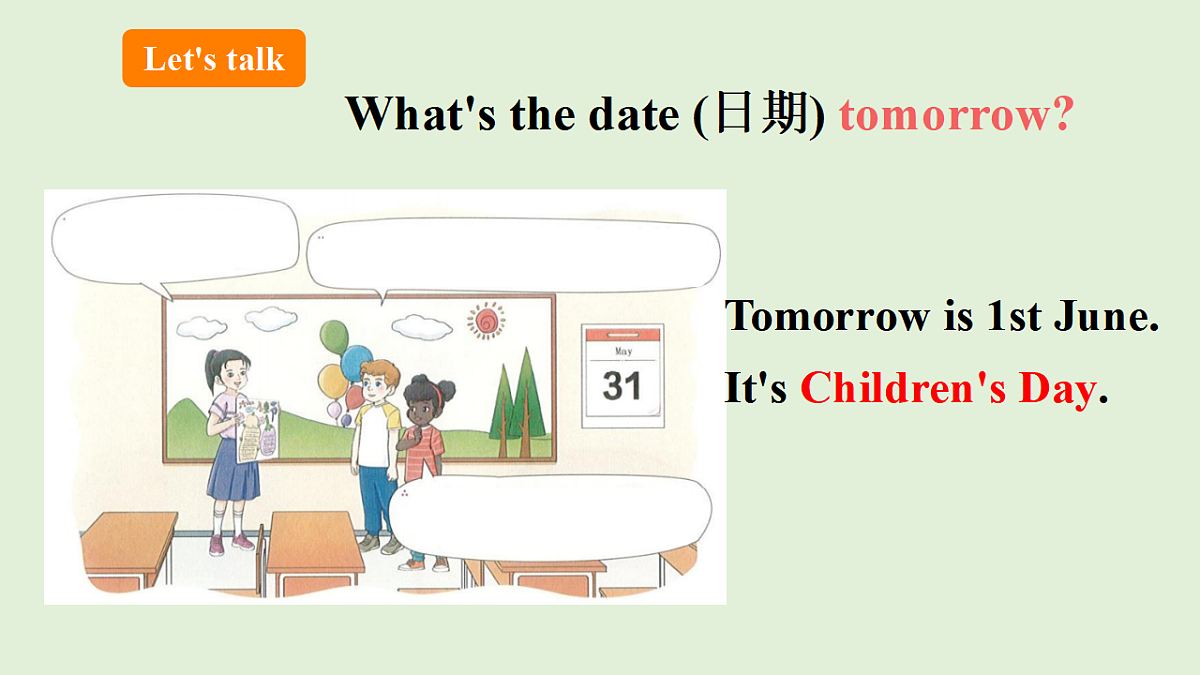 Let's talk

What's the date (日期) tomorrow?

May
31

Tomorrow is 1st June.

It's Children's Day.